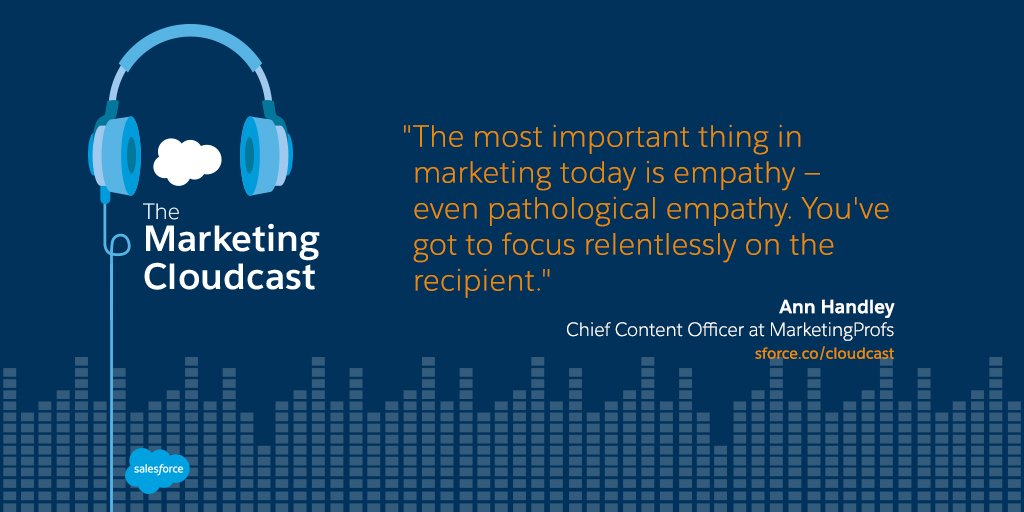 The Marketing Cloudcast

"The most important thing in marketing today is empathy – even pathological empathy. You've got to focus relentlessly on the recipient."

Ann Handley
Chief Content Officer at MarketingProfs
sforce.co/cloudcast

salesforce